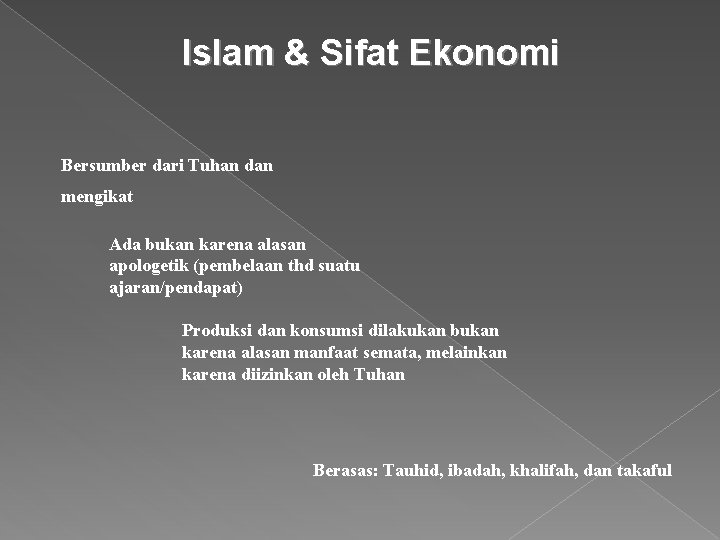 Islam & Sifat Ekonomi

Bersumber dari Tuhan dan mengikat

Ada bukan karena alasan apologetik (pembelaan thd suatu ajaran/pendapat)

Produksi dan konsumsi dilakukan bukan karena alasan manfaat semata, melainkan karena diizinkan oleh Tuhan

Berasas: Tauhid, ibadah, khalifah, dan takaful